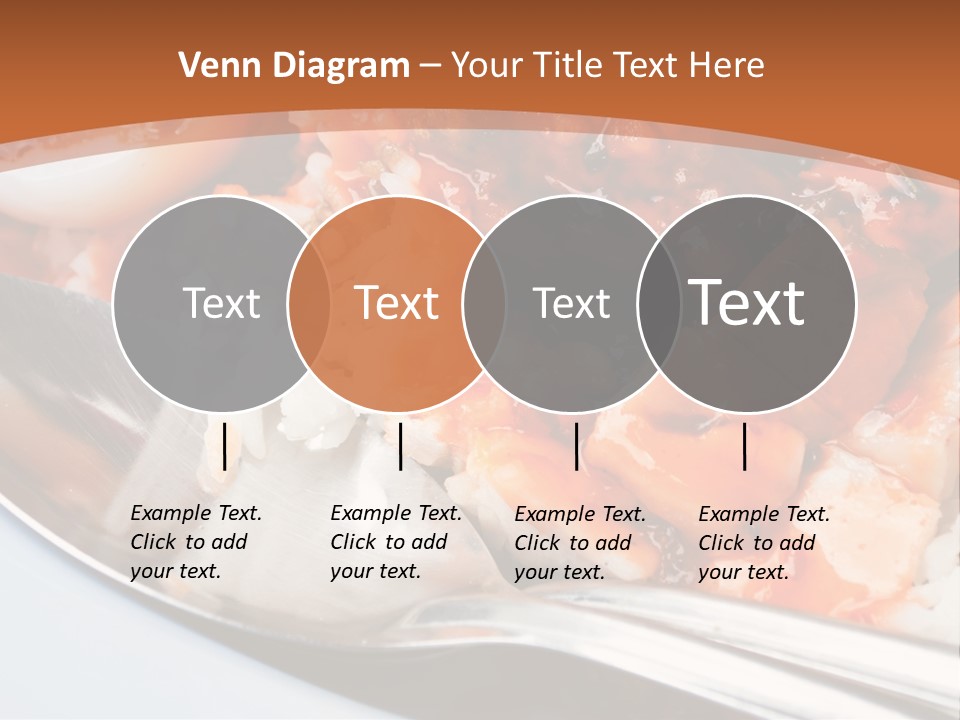 Venn Diagram – Your Title Text Here

Text

Text

Text

Text

Example Text. Click to add your text.

Example Text. Click to add your text.

Example Text. Click to add your text.

Example Text. Click to add your text.